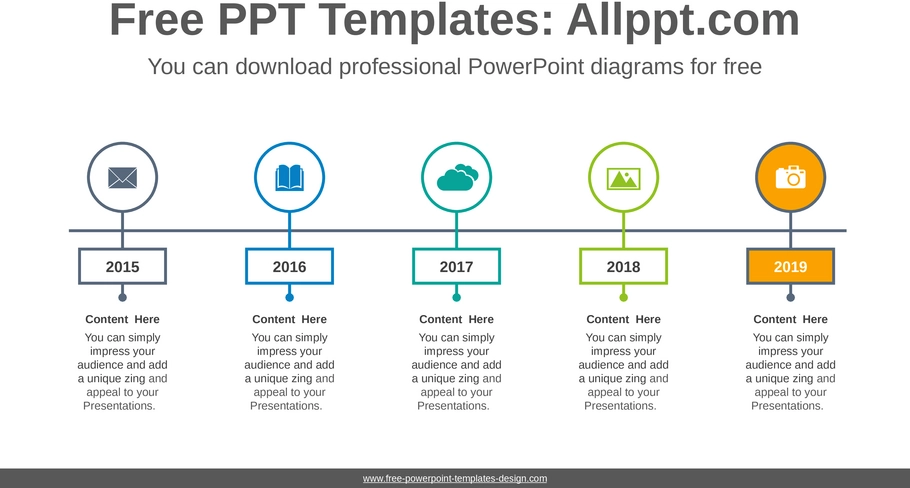 Free PPT Templates: Allppt.com

You can download professional PowerPoint diagrams for free

2015

Content Here

You can simply impress your audience and add a unique zing and appeal to your Presentations.

2016

Content Here

You can simply impress your audience and add a unique zing and appeal to your Presentations.

2017

Content Here

You can simply impress your audience and add a unique zing and appeal to your Presentations.

2018

Content Here

You can simply impress your audience and add a unique zing and appeal to your Presentations.

2019

Content Here

You can simply impress your audience and add a unique zing and appeal to your Presentations.

www.free-powerpoint-templates-design.com